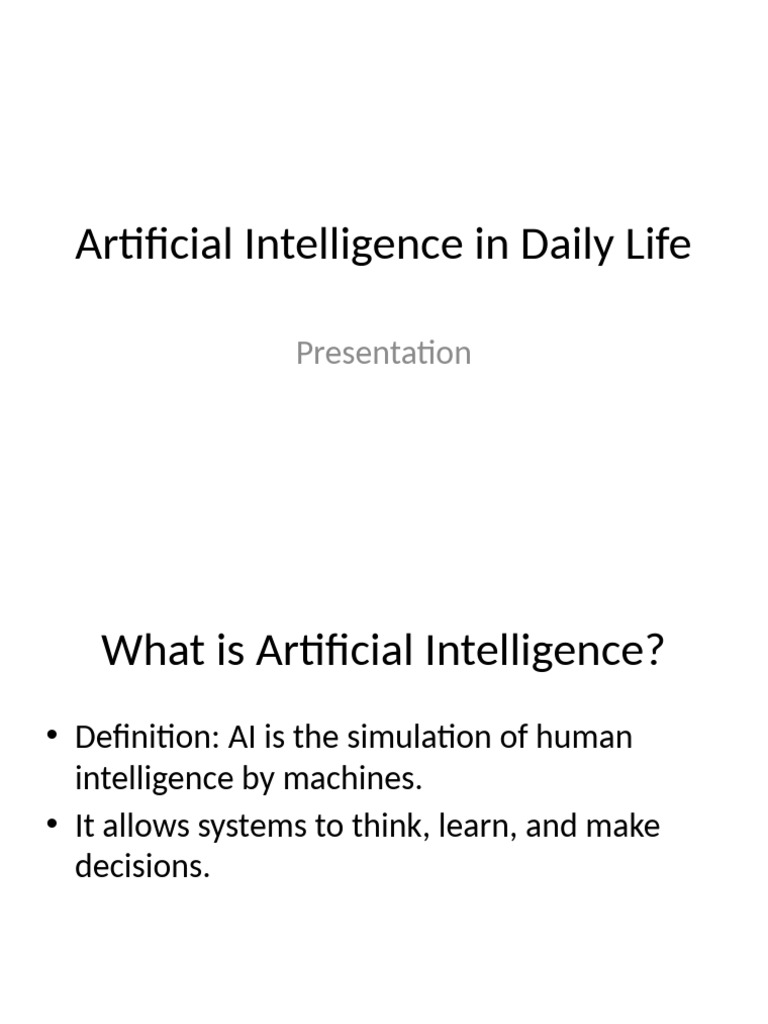 Artificial Intelligence in Daily Life

Presentation

What is Artificial Intelligence?

• Definition: AI is the simulation of human intelligence by machines.
• It allows systems to think, learn, and make decisions.